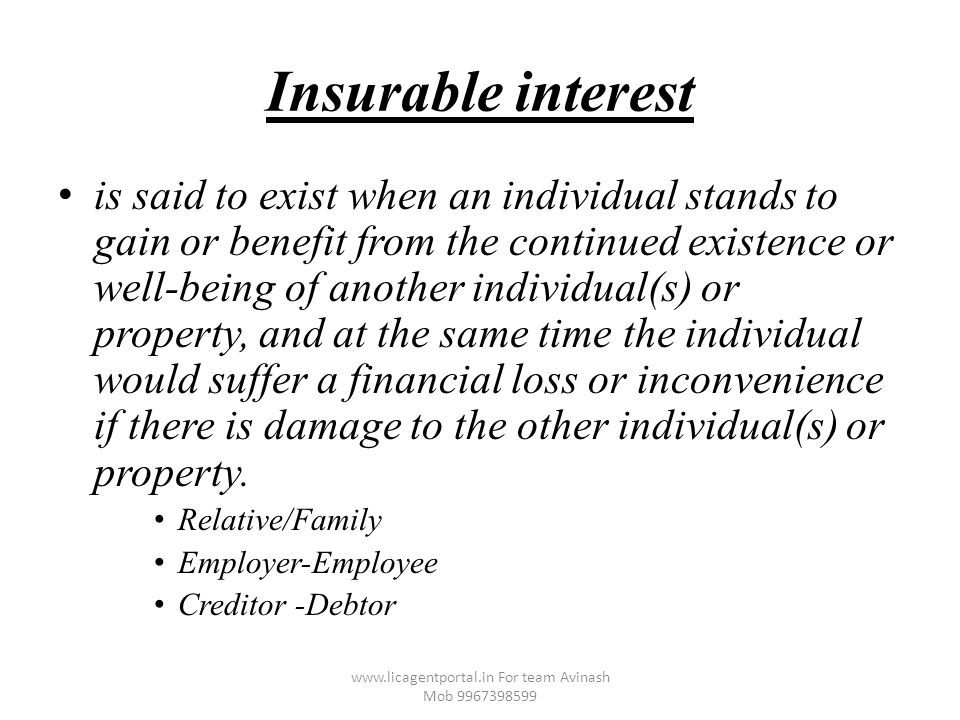 Insurable interest

• is said to exist when an individual stands to gain or benefit from the continued existence or well-being of another individual(s) or property, and at the same time the individual would suffer a financial loss or inconvenience if there is damage to the other individual(s) or property.

• Relative/Family
• Employer-Employee
• Creditor -Debtor

www.licagentportal.in For team Avinash Mob 9967398599